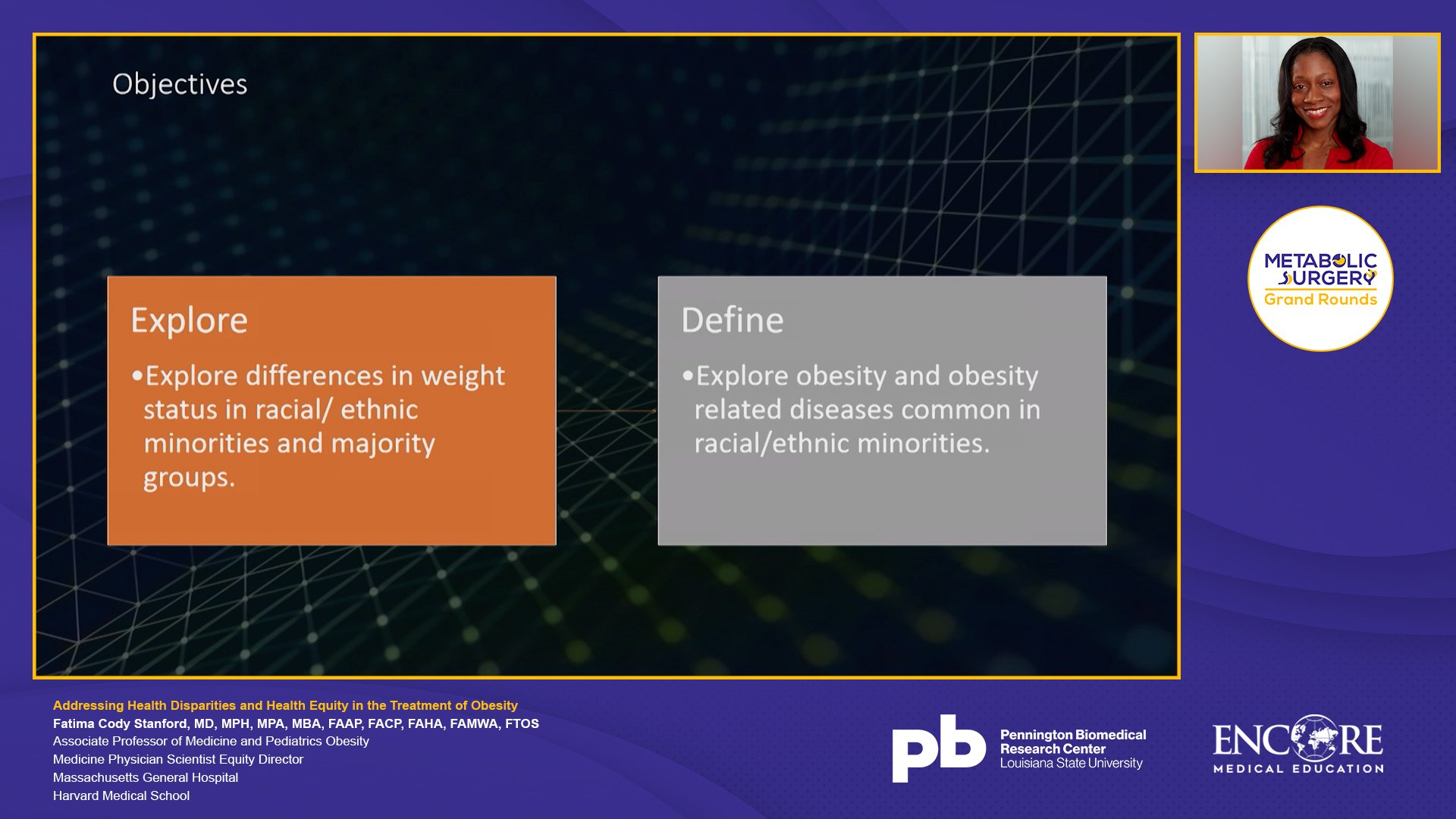 Objectives

Explore

•Explore differences in weight status in racial/ ethnic minorities and majority groups.

Define

•Explore obesity and obesity related diseases common in racial/ethnic minorities.

METABOLIC SURGERY Grand Rounds

Addressing Health Disparities and Health Equity in the Treatment of Obesity
Fatima Cody Stanford, MD, MPH, MPA, MBA, FAAP, FACP, FAHA, FAMWA, FTOS
Associate Professor of Medicine and Pediatrics Obesity
Medicine Physician Scientist Equity Director
Massachusetts General Hospital
Harvard Medical School

pb Pennington Biomedical Research Center Louisiana State University

ENCORE MEDICAL EDUCATION